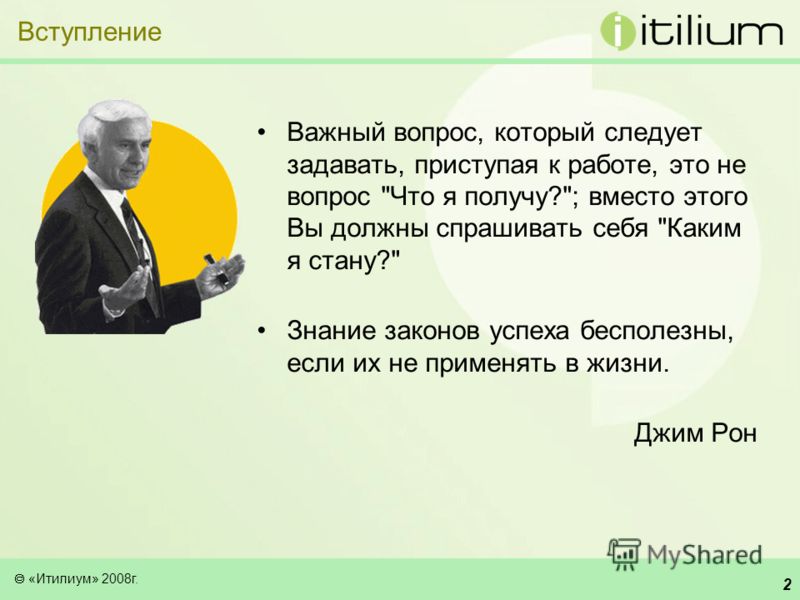 Вступление

itilium

• Важный вопрос, который следует задавать, приступая к работе, это не вопрос "Что я получу?"; вместо этого Вы должны спрашивать себя "Каким я стану?"

• Знание законов успеха бесполезны, если их не применять в жизни.

Джим Рон

MyShared

© «Итилиум» 2008г.

2